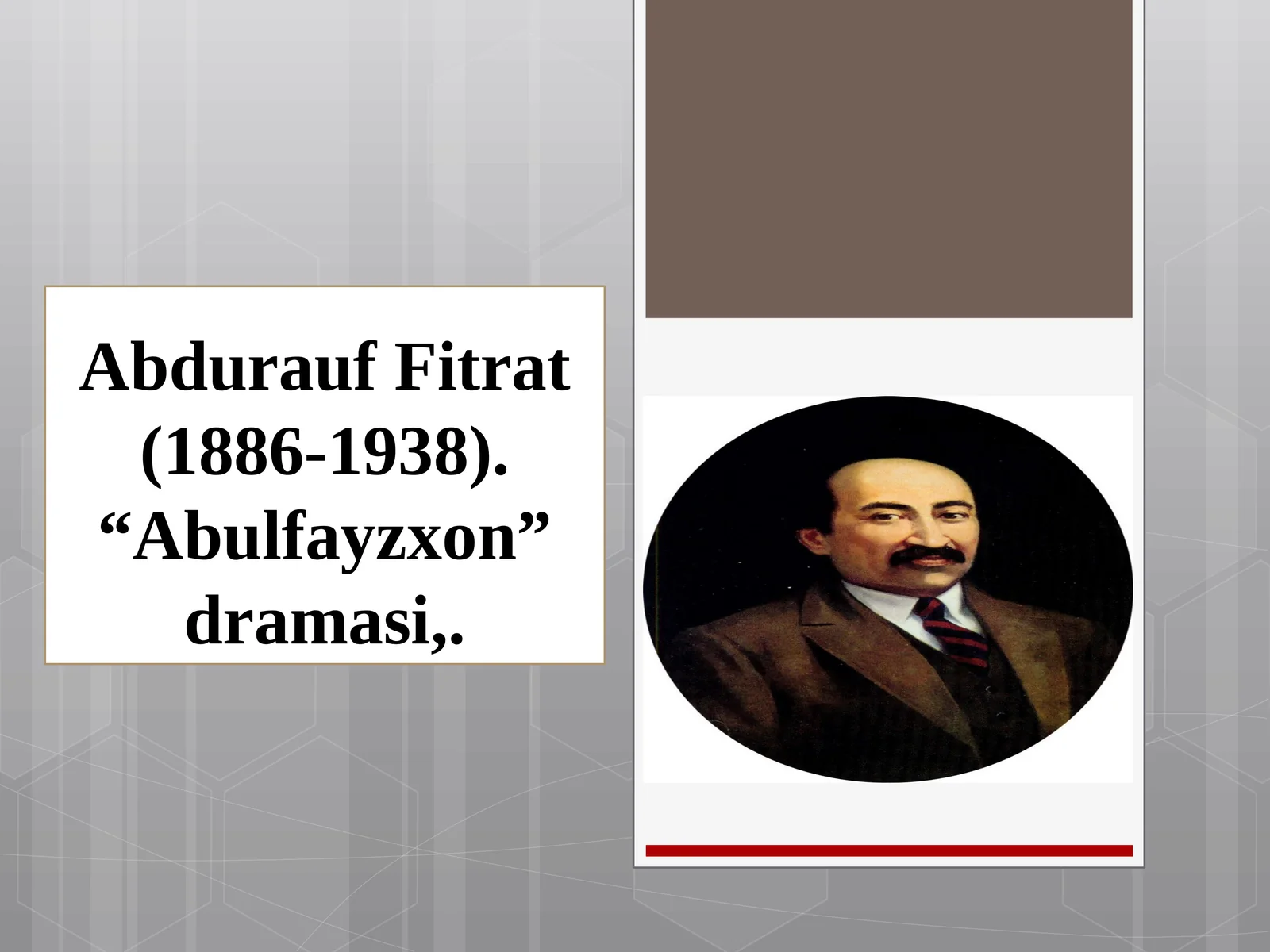 Abdurauf Fitrat (1886-1938). “Abulfayzxon” dramasi,.